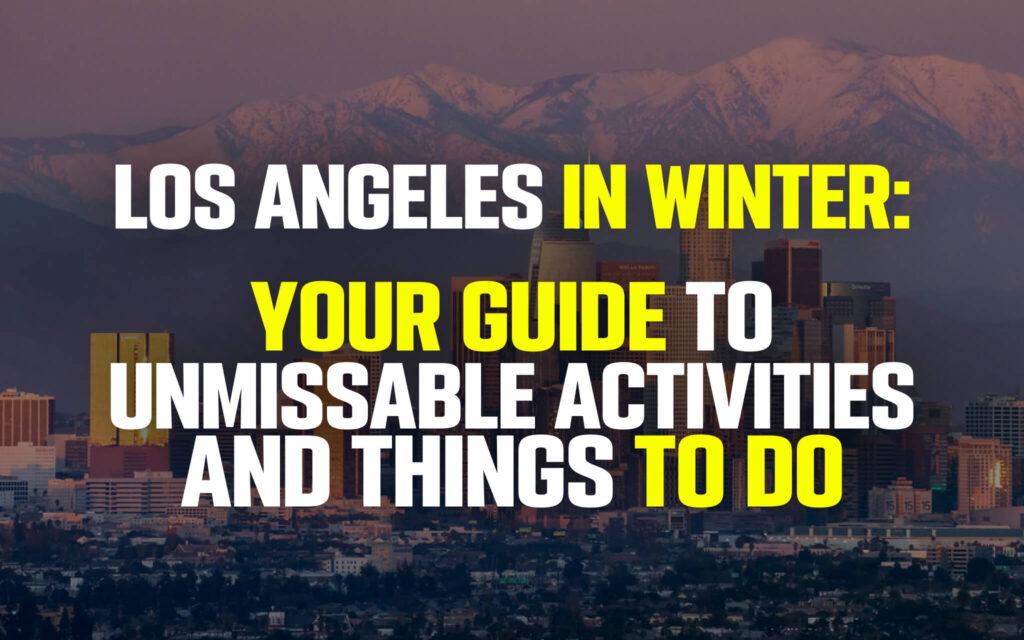 LOS ANGELES IN WINTER:

YOUR GUIDE TO UNMISSABLE ACTIVITIES AND THINGS TO DO